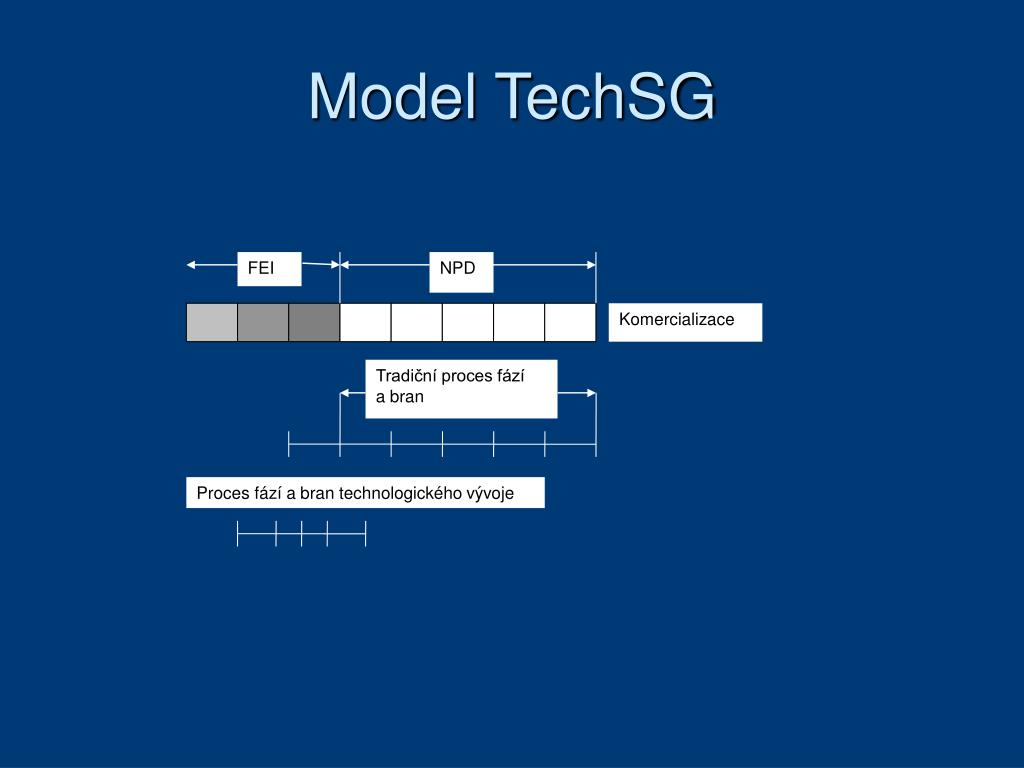 Model TechSG

FEI

NPD

Komercializace

Tradiční proces fází a bran

Proces fází a bran technologického vývoje